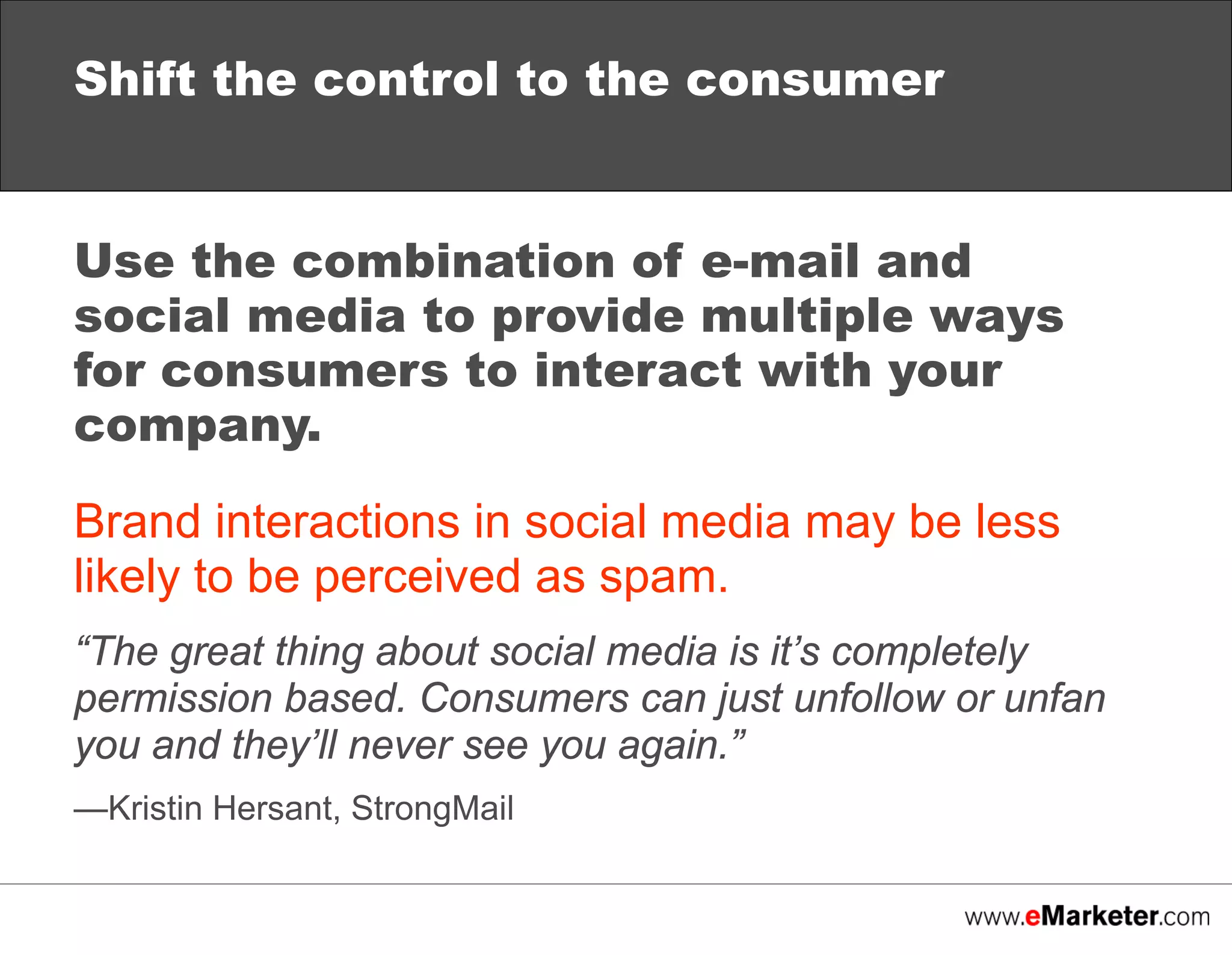 Shift the control to the consumer

Use the combination of e-mail and social media to provide multiple ways for consumers to interact with your company.

Brand interactions in social media may be less likely to be perceived as spam.

“The great thing about social media is it’s completely permission based. Consumers can just unfollow or unfan you and they’ll never see you again.”

—Kristin Hersant, StrongMail

www.eMarketer.com